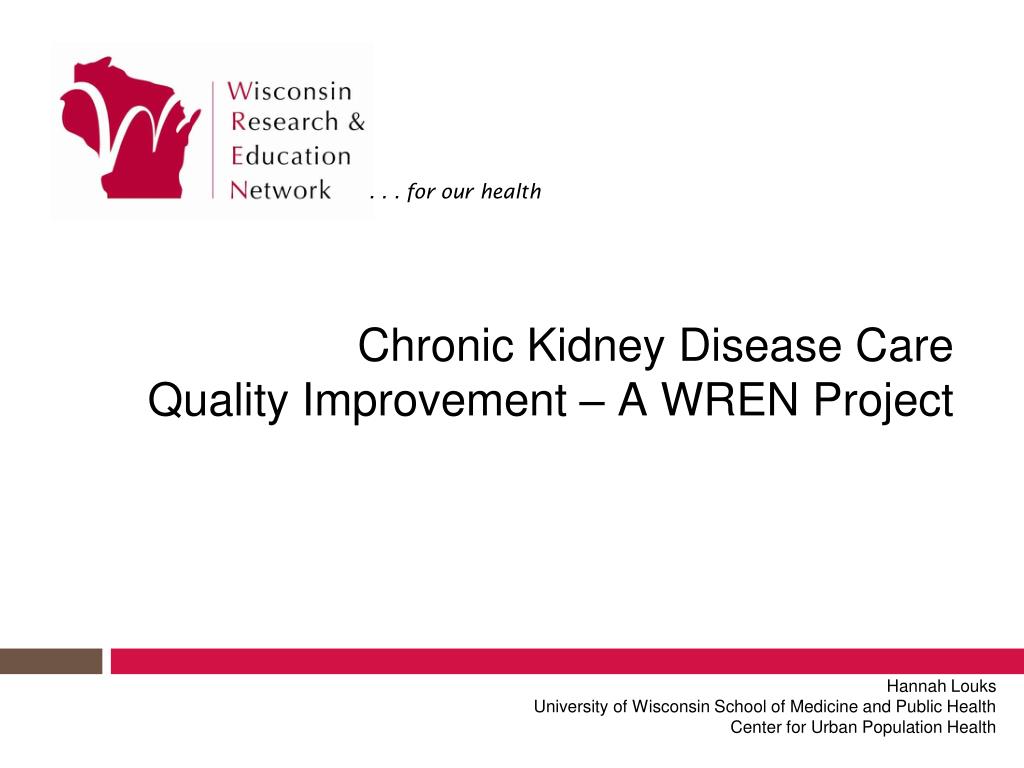 Wisconsin
Research &
Education
Network
. . . for our health

Chronic Kidney Disease Care
Quality Improvement – A WREN Project

Hannah Louks
University of Wisconsin School of Medicine and Public Health
Center for Urban Population Health